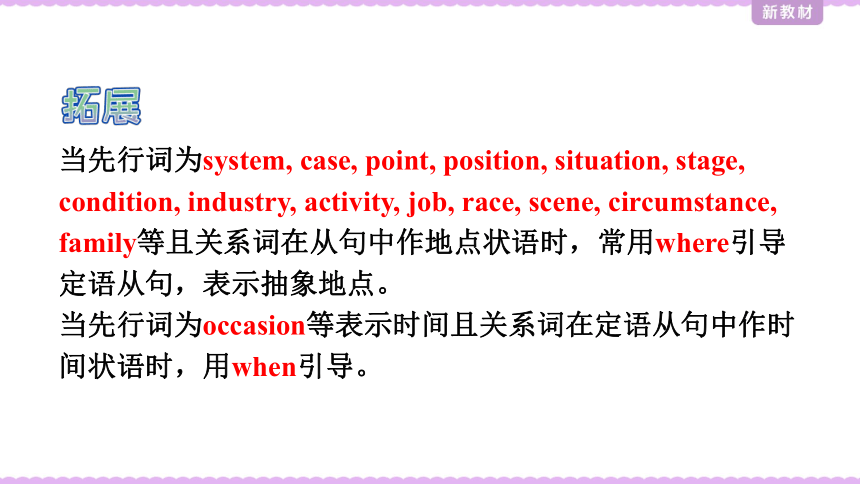 新教材

拓展

当先行词为system, case, point, position, situation, stage, condition, industry, activity, job, race, scene, circumstance, family等且关系词在从句中作地点状语时，常用where引导定语从句，表示抽象地点。

当先行词为occasion等表示时间且关系词在定语从句中作时间状语时，用when引导。